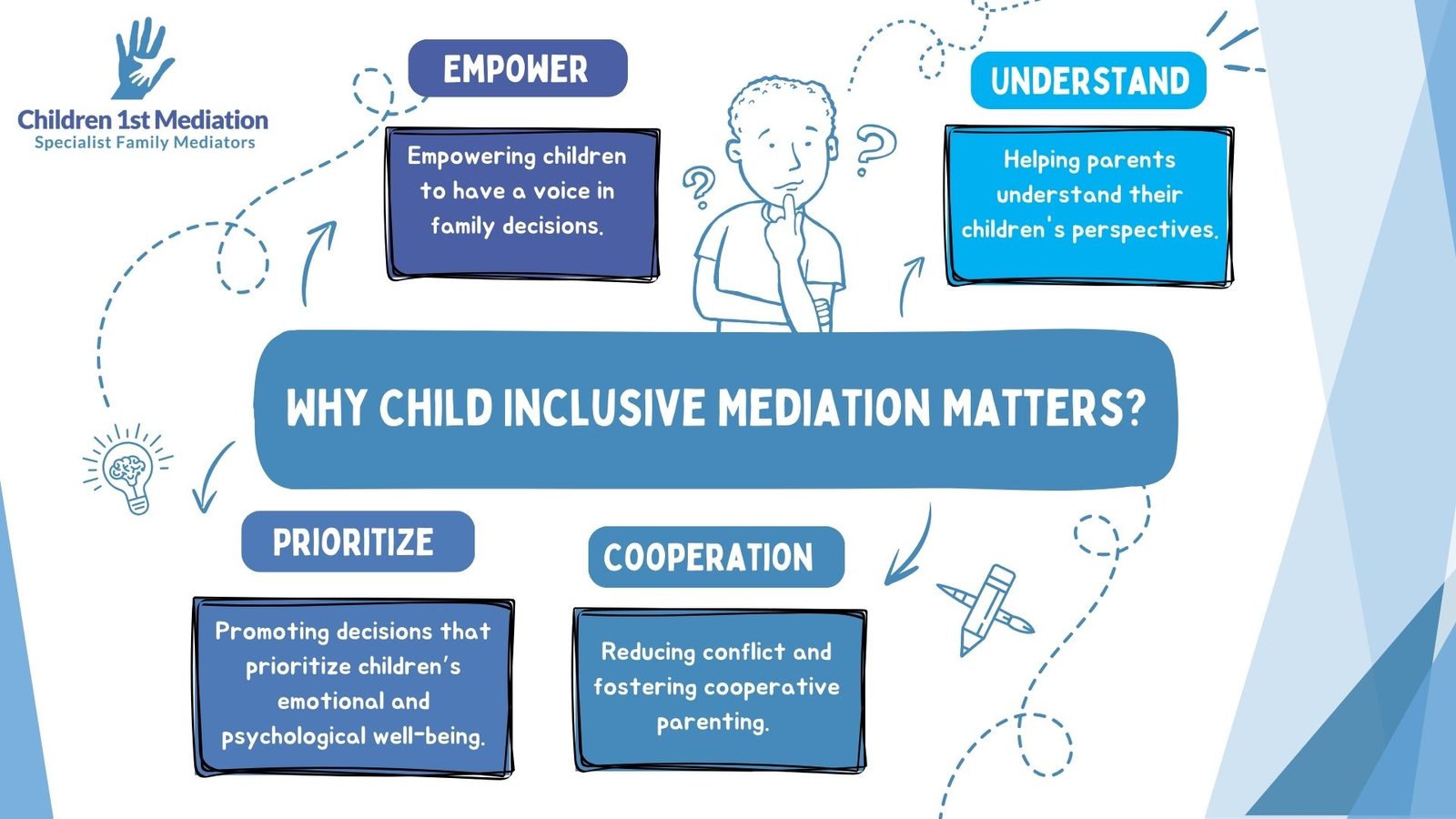 Children 1st Mediation
Specialist Family Mediators

EMPOWER

Empowering children to have a voice in family decisions.

UNDERSTAND

Helping parents understand their children's perspectives.

WHY CHILD INCLUSIVE MEDIATION MATTERS?

PRIORITIZE

Promoting decisions that prioritize children's emotional and psychological well-being.

COOPERATION

Reducing conflict and fostering cooperative parenting.